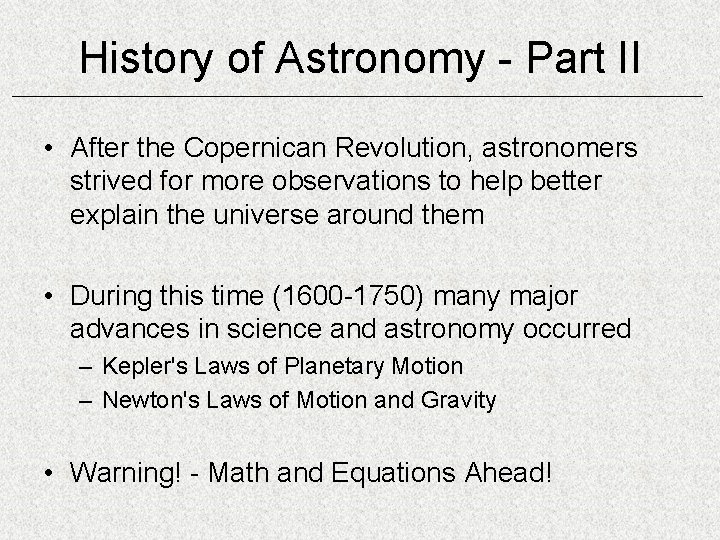 History of Astronomy - Part II

• After the Copernican Revolution, astronomers strived for more observations to help better explain the universe around them

• During this time (1600-1750) many major advances in science and astronomy occurred
– Kepler's Laws of Planetary Motion
– Newton's Laws of Motion and Gravity

• Warning! - Math and Equations Ahead!